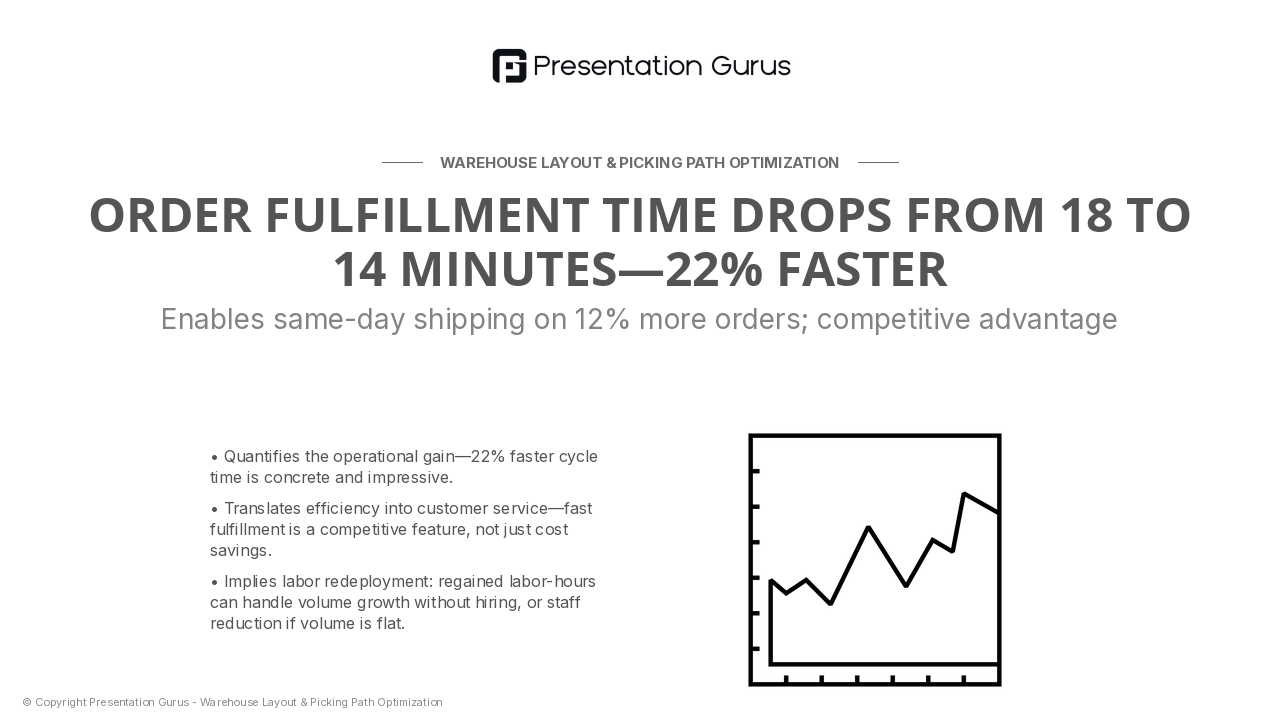 Presentation Gurus

WAREHOUSE LAYOUT & PICKING PATH OPTIMIZATION

ORDER FULFILLMENT TIME DROPS FROM 18 TO 14 MINUTES—22% FASTER

Enables same-day shipping on 12% more orders; competitive advantage

• Quantifies the operational gain—22% faster cycle time is concrete and impressive.

• Translates efficiency into customer service—fast fulfillment is a competitive feature, not just cost savings.

• Implies labor redeployment: regained labor-hours can handle volume growth without hiring, or staff reduction if volume is flat.

© Copyright Presentation Gurus - Warehouse Layout & Picking Path Optimization